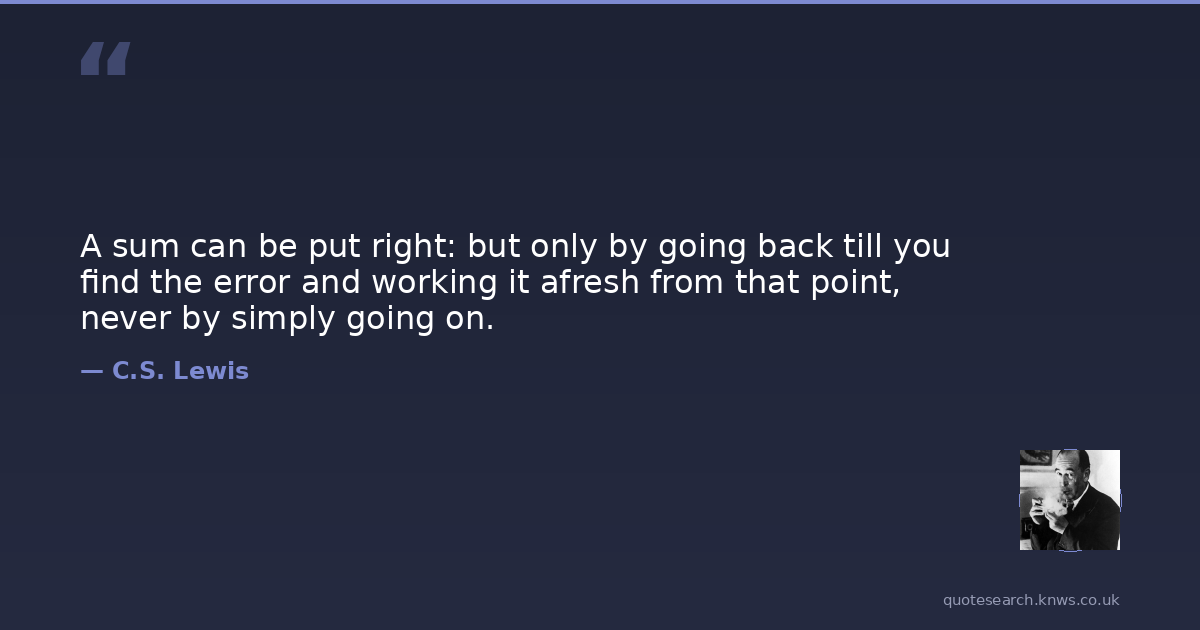 “

A sum can be put right: but only by going back till you find the error and working it afresh from that point, never by simply going on.

— C.S. Lewis

quotesearch.knws.co.uk